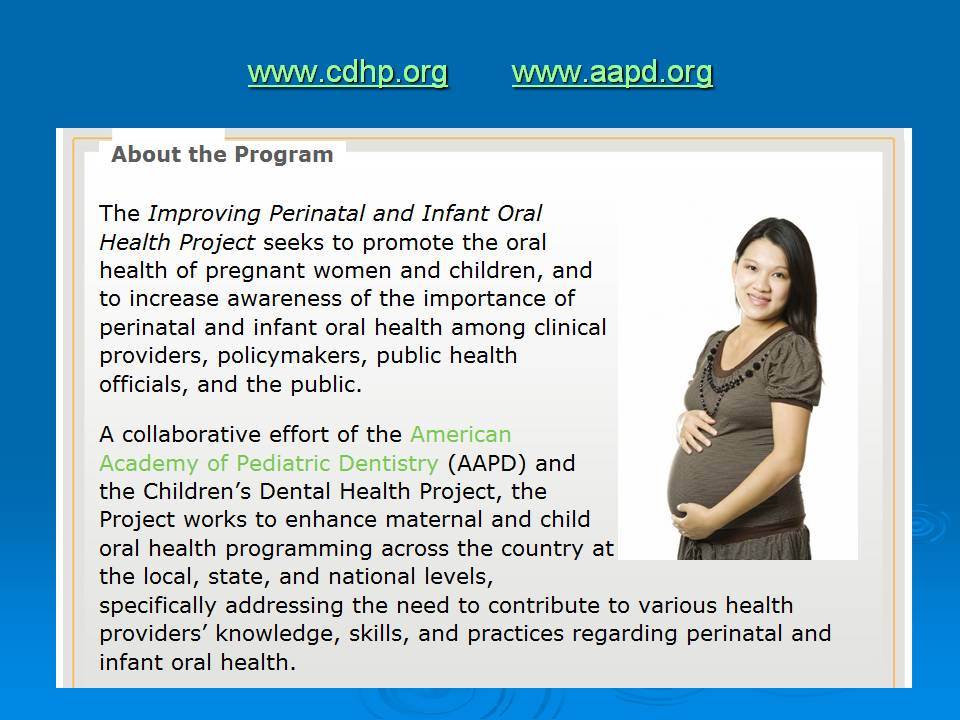 www.cdhp.org www.aapd.org

About the Program

The Improving Perinatal and Infant Oral Health Project seeks to promote the oral health of pregnant women and children, and to increase awareness of the importance of perinatal and infant oral health among clinical providers, policymakers, public health officials, and the public.

A collaborative effort of the American Academy of Pediatric Dentistry (AAPD) and the Children's Dental Health Project, the Project works to enhance maternal and child oral health programming across the country at the local, state, and national levels, specifically addressing the need to contribute to various health providers' knowledge, skills, and practices regarding perinatal and infant oral health.